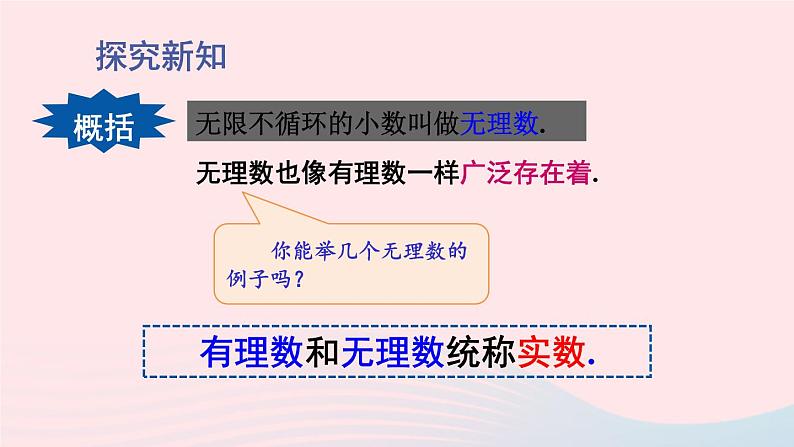 探究新知

概括

无限不循环的小数叫做无理数.

无理数也像有理数一样广泛存在着.

你能举几个无理数的例子吗？

有理数和无理数统称实数.